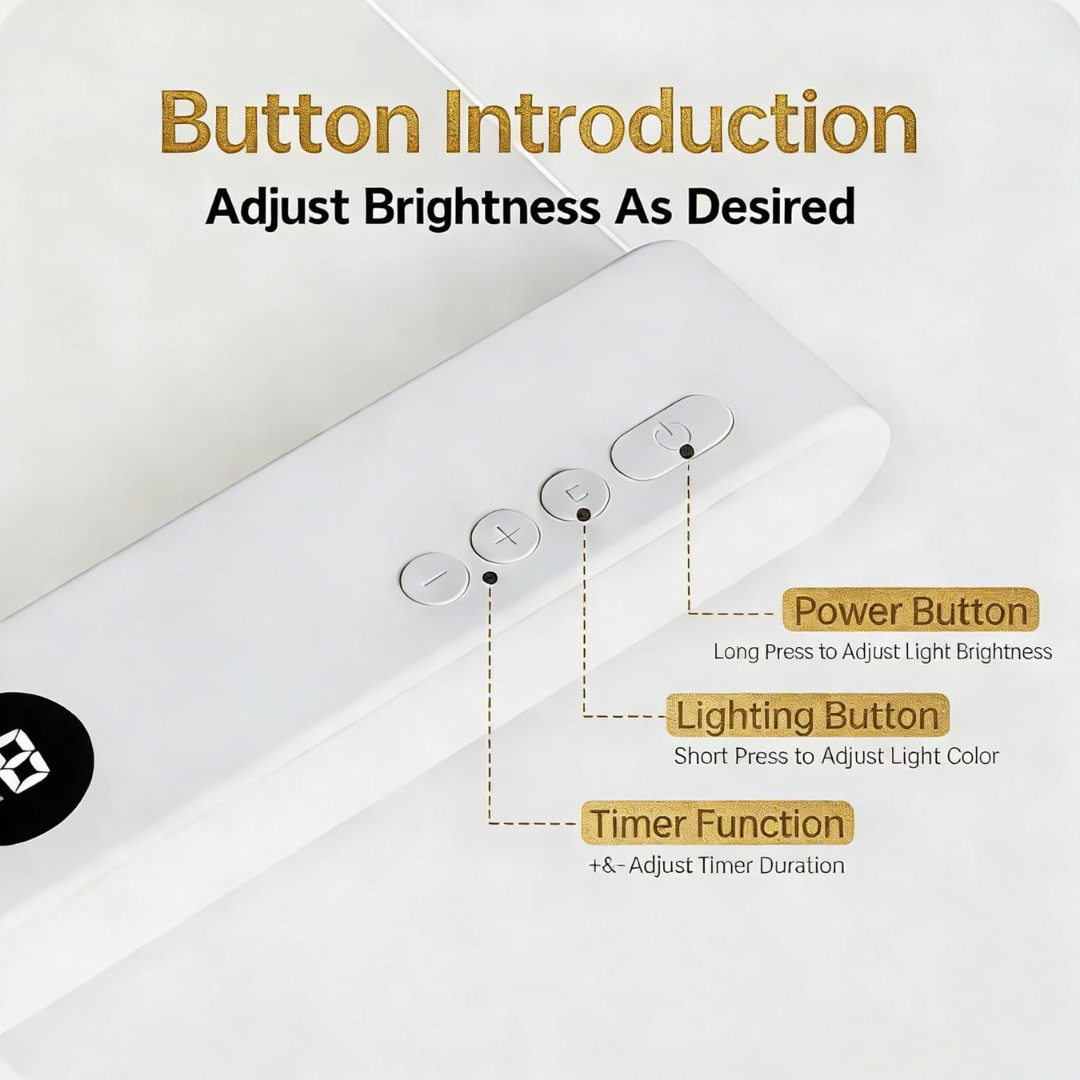 Button Introduction
Adjust Brightness As Desired

Power Button
Long Press to Adjust Light Brightness

Lighting Button
Short Press to Adjust Light Color

Timer Function
+&- Adjust Timer Duration